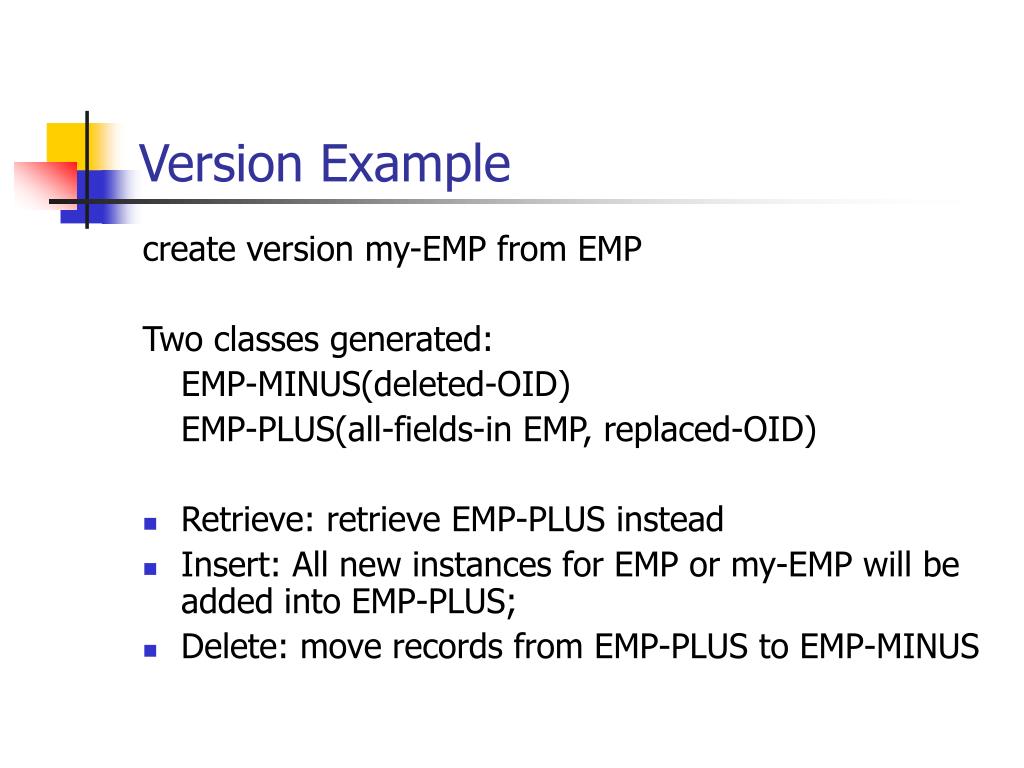 Version Example

create version my-EMP from EMP

Two classes generated:
EMP-MINUS(deleted-OID)
EMP-PLUS(all-fields-in EMP, replaced-OID)

- Retrieve: retrieve EMP-PLUS instead
- Insert: All new instances for EMP or my-EMP will be added into EMP-PLUS;
- Delete: move records from EMP-PLUS to EMP-MINUS